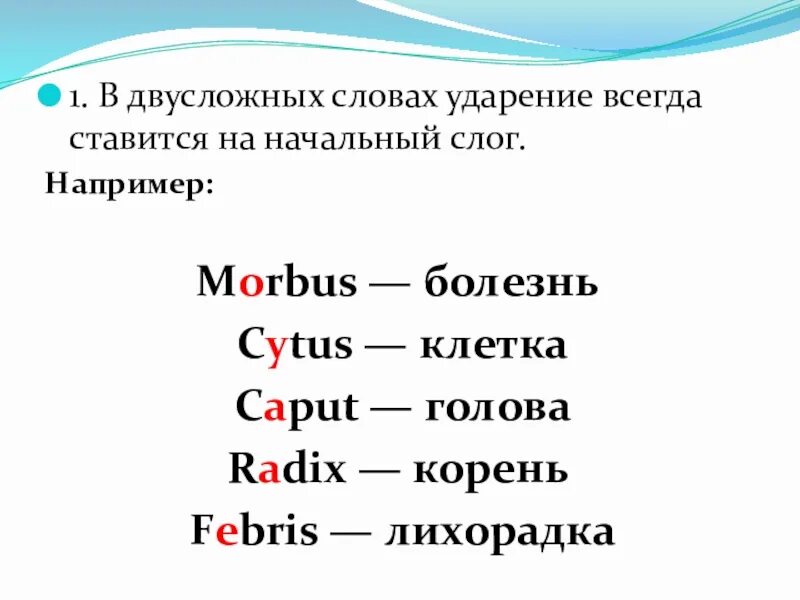 1. В двусложных словах ударение всегда ставится на начальный слог.

Например:

Morbus — болезнь

Cytus — клетка

Caput — голова

Radix — корень

Febris — лихорадка